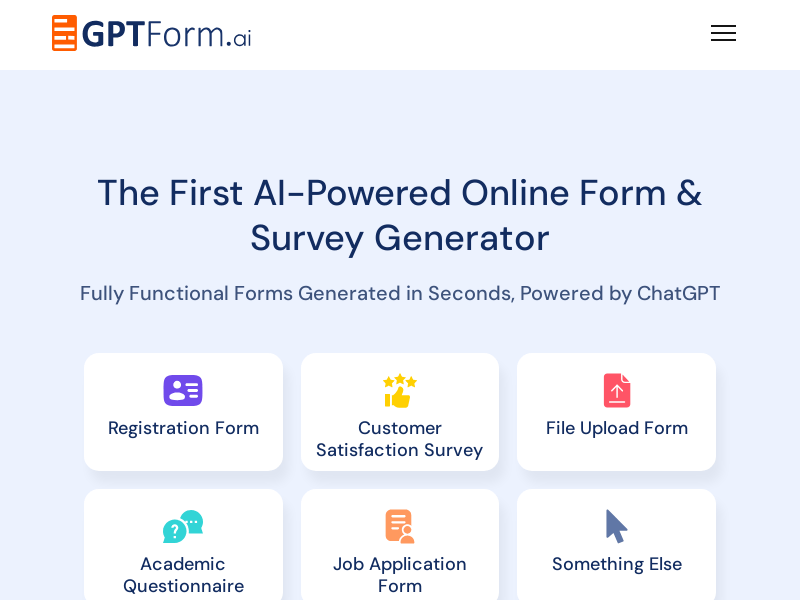 GPTForm.ai

The First AI-Powered Online Form & Survey Generator

Fully Functional Forms Generated in Seconds, Powered by ChatGPT

Registration Form

Customer Satisfaction Survey

File Upload Form

Academic Questionnaire

Job Application Form

Something Else